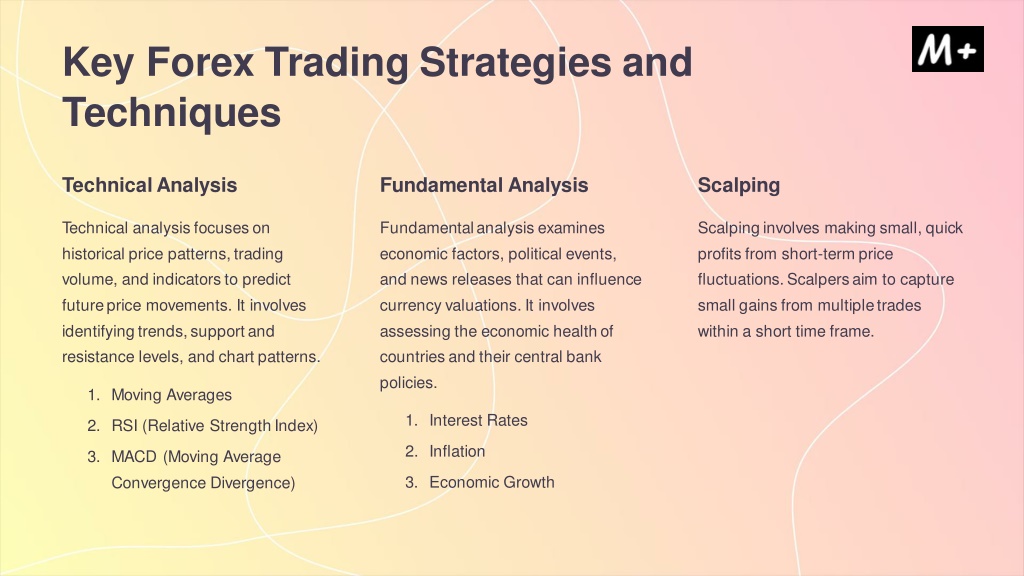 Key Forex Trading Strategies and Techniques

M+

Technical Analysis

Technical analysis focuses on historical price patterns, trading volume, and indicators to predict future price movements. It involves identifying trends, support and resistance levels, and chart patterns.

1. Moving Averages
2. RSI (Relative Strength Index)
3. MACD (Moving Average Convergence Divergence)

Fundamental Analysis

Fundamental analysis examines economic factors, political events, and news releases that can influence currency valuations. It involves assessing the economic health of countries and their central bank policies.

1. Interest Rates
2. Inflation
3. Economic Growth

Scalping

Scalping involves making small, quick profits from short-term price fluctuations. Scalpers aim to capture small gains from multiple trades within a short time frame.